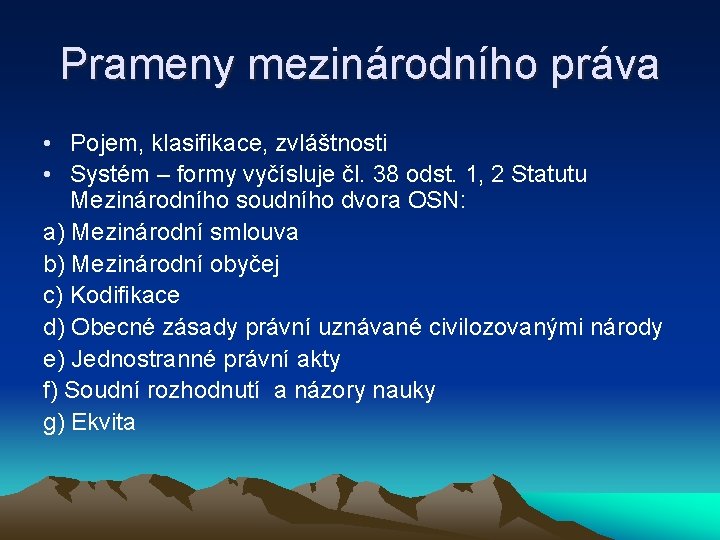 Prameny mezinárodního práva

• Pojem, klasifikace, zvláštnosti
• Systém – formy vyčísluje čl. 38 odst. 1, 2 Statutu Mezinárodního soudního dvora OSN:

a) Mezinárodní smlouva
b) Mezinárodní obyčej
c) Kodifikace
d) Obecné zásady právní uznávané civilozovanými národy
e) Jednostranné právní akty
f) Soudní rozhodnutí a názory nauky
g) Ekvita